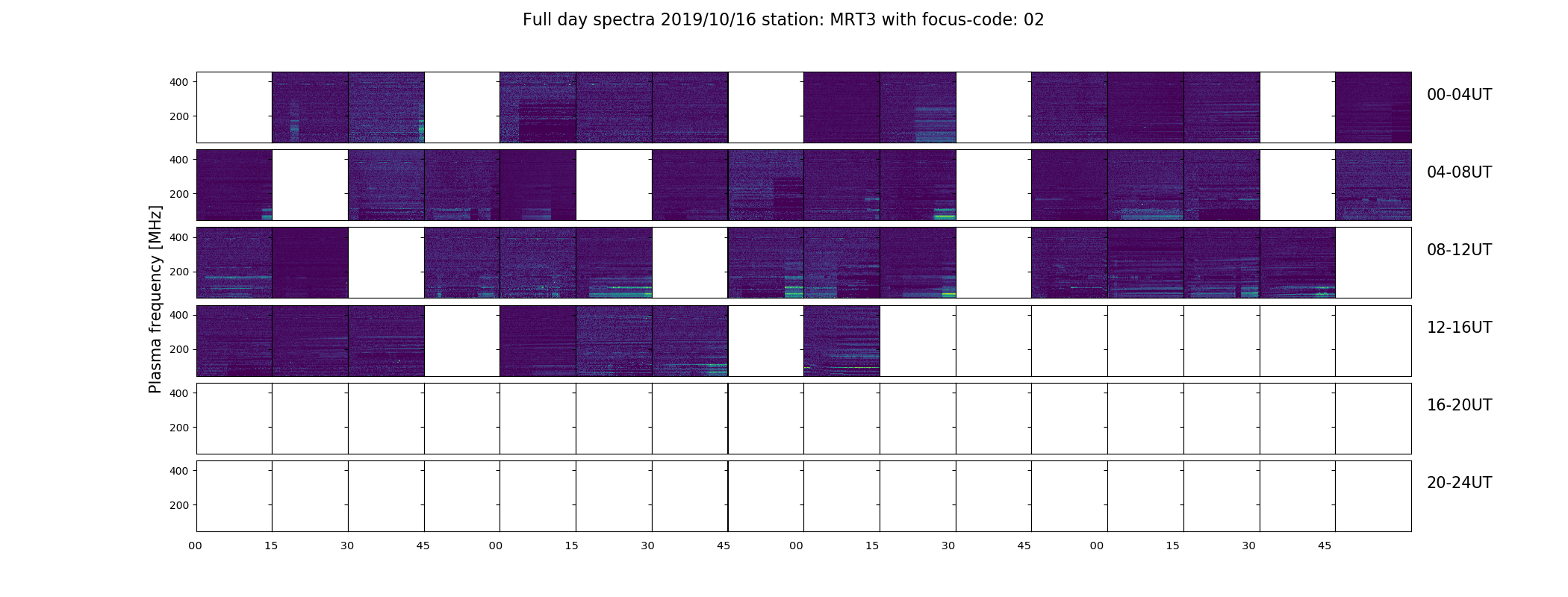 Full day spectra 2019/10/16 station: MRT3 with focus-code: 02

Plasma frequency [MHz]

400
200
00-04UT

400
200
04-08UT

400
200
08-12UT

400
200
12-16UT

400
200
16-20UT

400
200
20-24UT

00 15 30 45 00 15 30 45 00 15 30 45 00 15 30 45